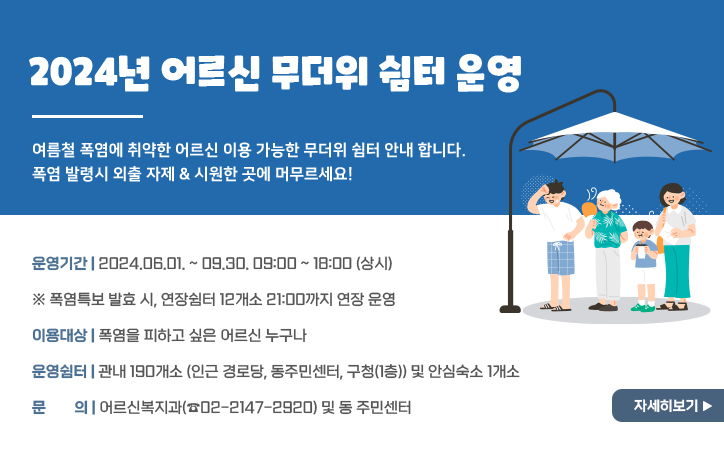 2024년 어르신 무더위 쉼터 운영

여름철 폭염에 취약한 어르신 이용 가능한 무더위 쉼터 안내 합니다.
폭염 발령시 외출 자제 & 시원한 곳에 머무르세요!

운영기간 | 2024.06.01. ~ 09.30. 09:00 ~ 18:00 (상시)

※ 폭염특보 발효 시, 연장쉼터 12개소 21:00까지 연장 운영

이용대상 | 폭염을 피하고 싶은 어르신 누구나

운영쉼터 | 관내 190개소 (인근 경로당, 동주민센터, 구청(1층)) 및 안심숙소 1개소

문 의 | 어르신복지과(☎02-2147-2920) 및 동 주민센터

자세히보기 ▶